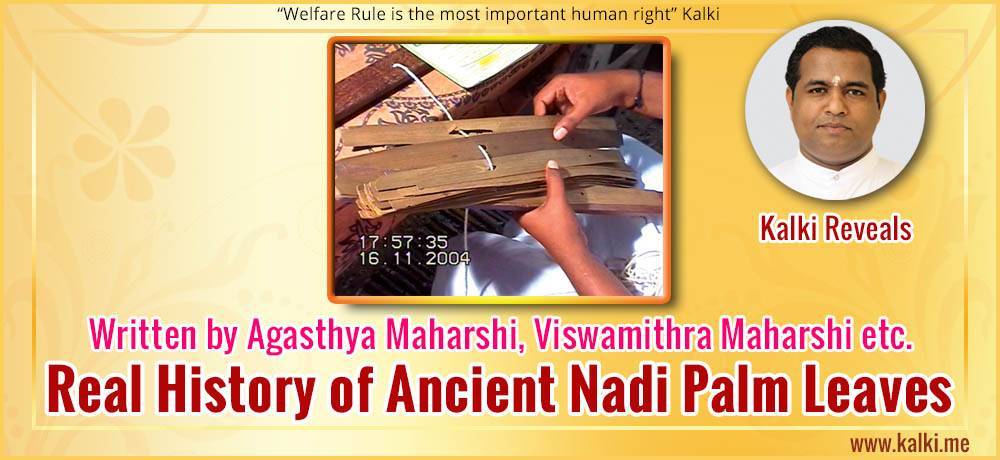 "Welfare Rule is the most important human right" Kalki

17:57:35
16.11.2004

Kalki Reveals

Written by Agasthya Maharshi, Viswamithra Maharshi etc.

Real History of Ancient Nadi Palm Leaves

www.kalki.me